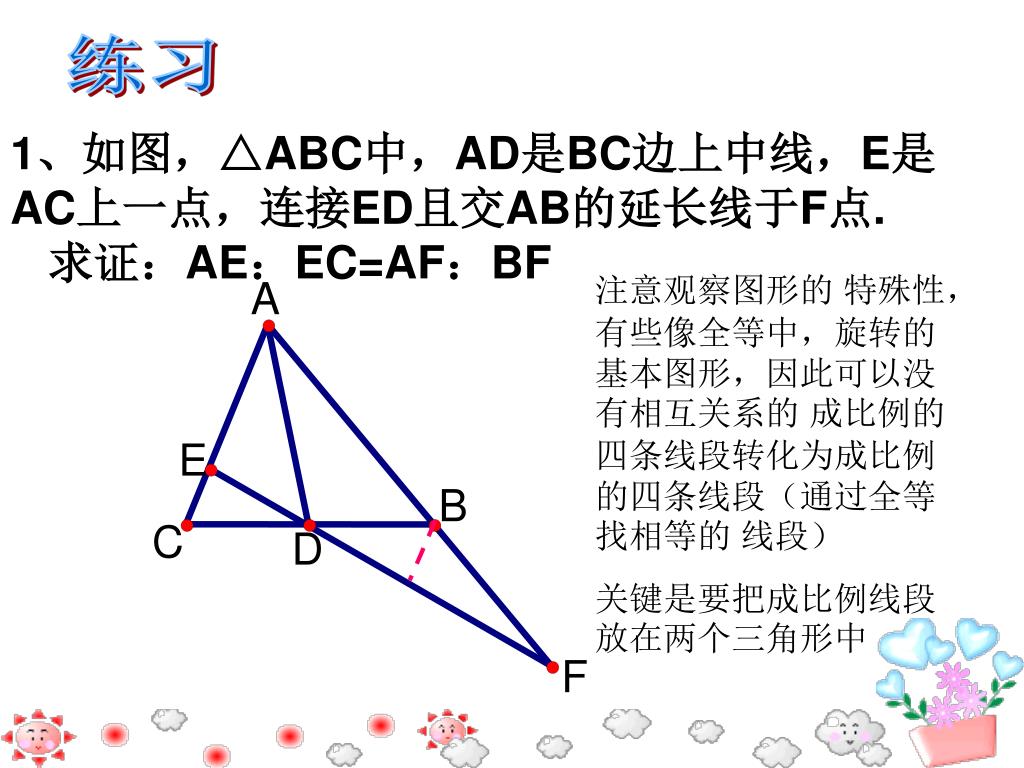 练习

1、如图，△ABC中，AD是BC边上中线，E是AC上一点，连接ED且交AB的延长线于F点.
求证：AE：EC=AF：BF

A
E
B
C
D
F

注意观察图形的 特殊性，有些像全等中，旋转的基本图形，因此可以没有相互关系的 成比例的四条线段转化为成比例的四条线段（通过全等找相等的 线段）

关键是要把成比例线段放在两个三角形中